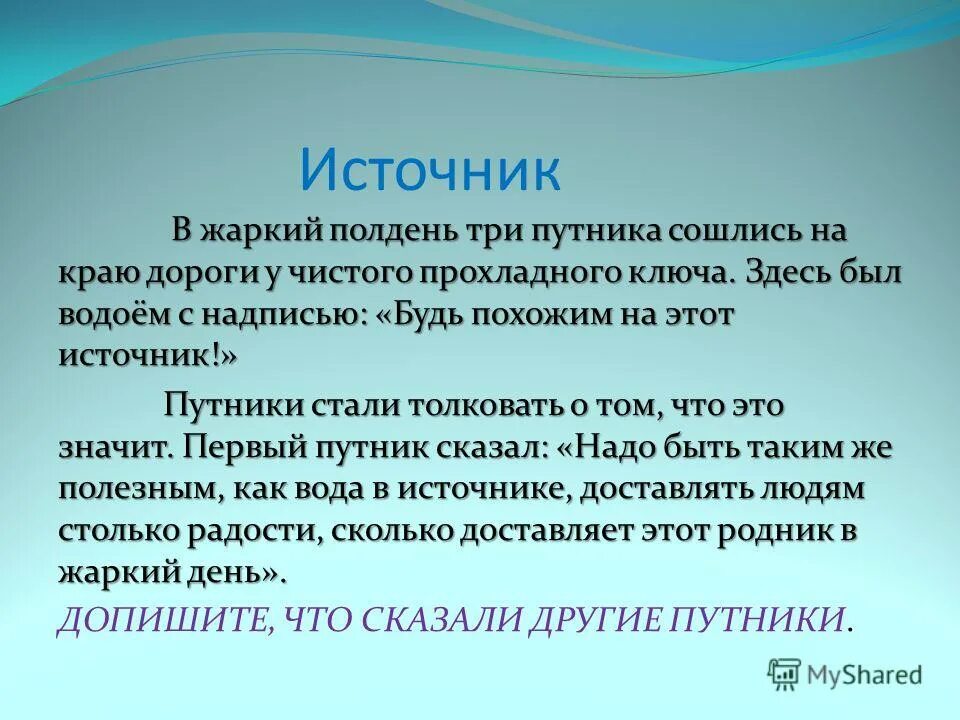 Источник

В жаркий полдень три путника сошлись на краю дороги у чистого прохладного ключа. Здесь был водоём с надписью: «Будь похожим на этот источник!»

Путники стали толковать о том, что это значит. Первый путник сказал: «Надо быть таким же полезным, как вода в источнике, доставлять людям столько радости, сколько доставляет этот родник в жаркий день».

ДОПИШИТЕ, ЧТО СКАЗАЛИ ДРУГИЕ ПУТНИКИ.

MyShared